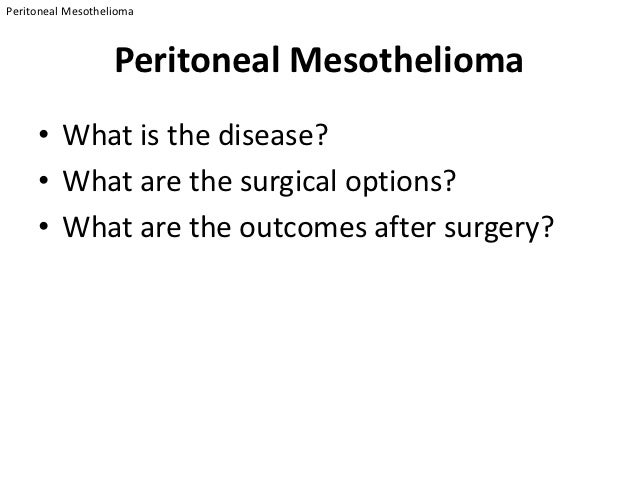 Peritoneal Mesothelioma

Peritoneal Mesothelioma

• What is the disease?
• What are the surgical options?
• What are the outcomes after surgery?